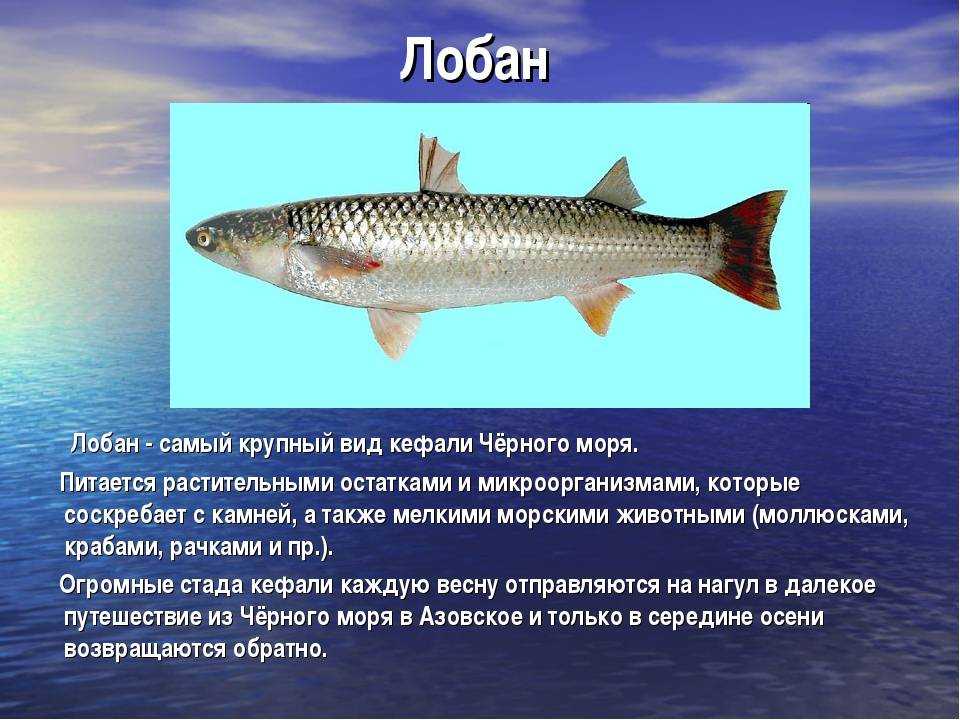 Лобан

Лобан - самый крупный вид кефали Чёрного моря.

Питается растительными остатками и микроорганизмами, которые соскребает с камней, а также мелкими морскими животными (моллюсками, крабами, рачками и пр.).

Огромные стада кефали каждую весну отправляются на нагул в далекое путешествие из Чёрного моря в Азовское и только в середине осени возвращаются обратно.